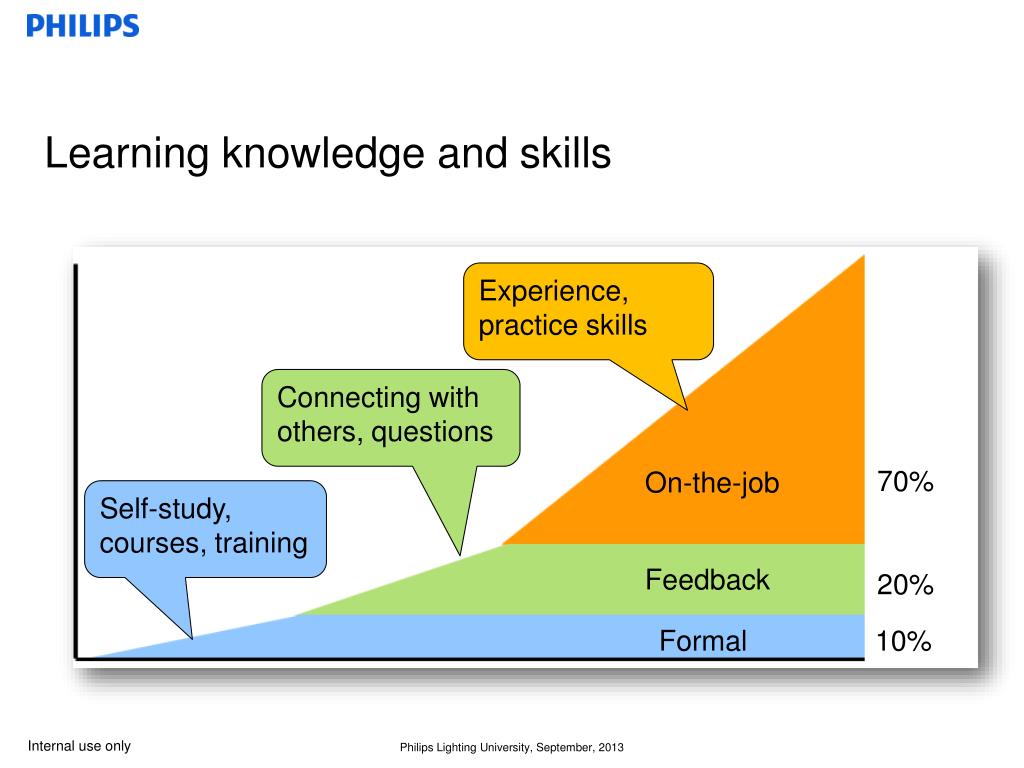 PHILIPS

Learning knowledge and skills

Experience, practice skills

Connecting with others, questions

Self-study, courses, training

On-the-job

70%

Feedback

20%

Formal

10%

Internal use only

Philips Lighting University, September, 2013